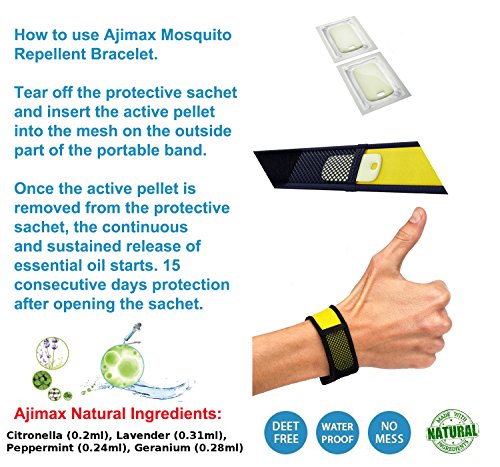 How to use Ajimax Mosquito Repellent Bracelet.

Tear off the protective sachet and insert the active pellet into the mesh on the outside part of the portable band.

Once the active pellet is removed from the protective sachet, the continuous and sustained release of essential oil starts. 15 consecutive days protection after opening the sachet.

Ajimax Natural Ingredients:

Citronella (0.2ml), Lavender (0.31ml), Peppermint (0.24ml), Geranium (0.28ml)

DEET FREE

WATER PROOF

NO MESS

MADE WITH NATURAL INGREDIENTS